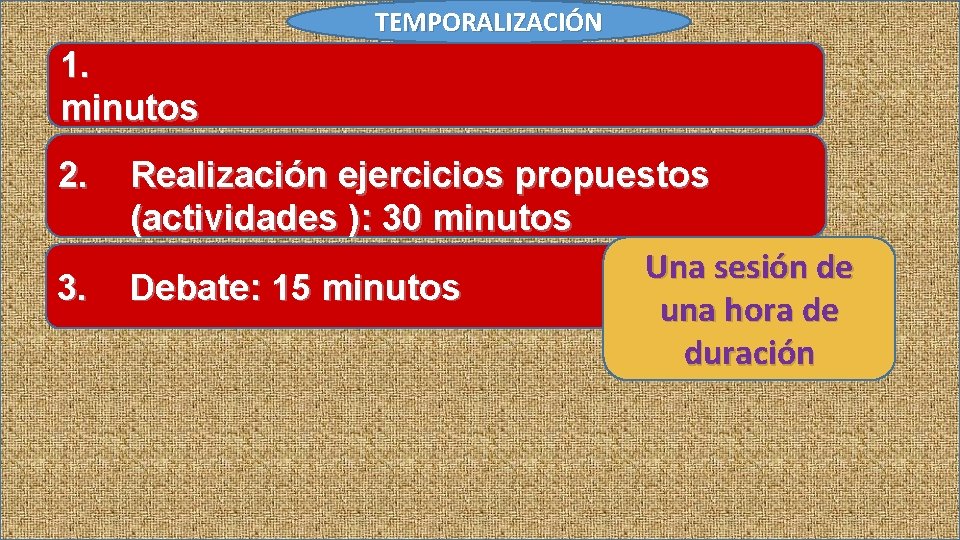 TEMPORALIZACIÓN

1.
minutos

2. Realización ejercicios propuestos (actividades ): 30 minutos

3. Debate: 15 minutos

Una sesión de una hora de duración